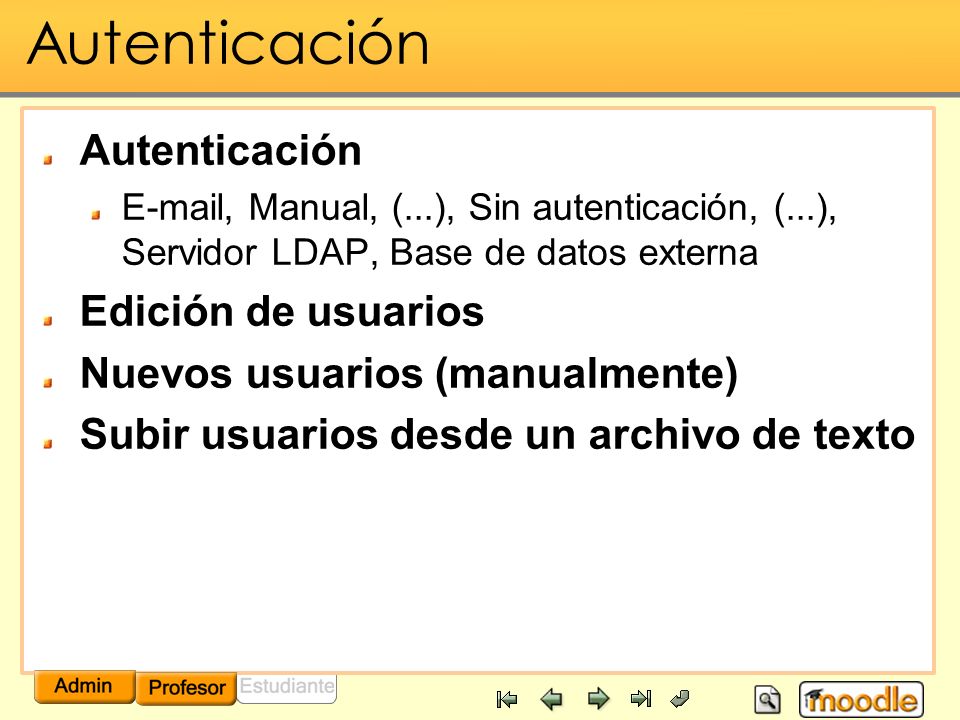 Autenticación

Autenticación

E-mail, Manual, (...), Sin autenticación, (...), Servidor LDAP, Base de datos externa

Edición de usuarios

Nuevos usuarios (manualmente)

Subir usuarios desde un archivo de texto

Admin Profesor Estudiante

moodle